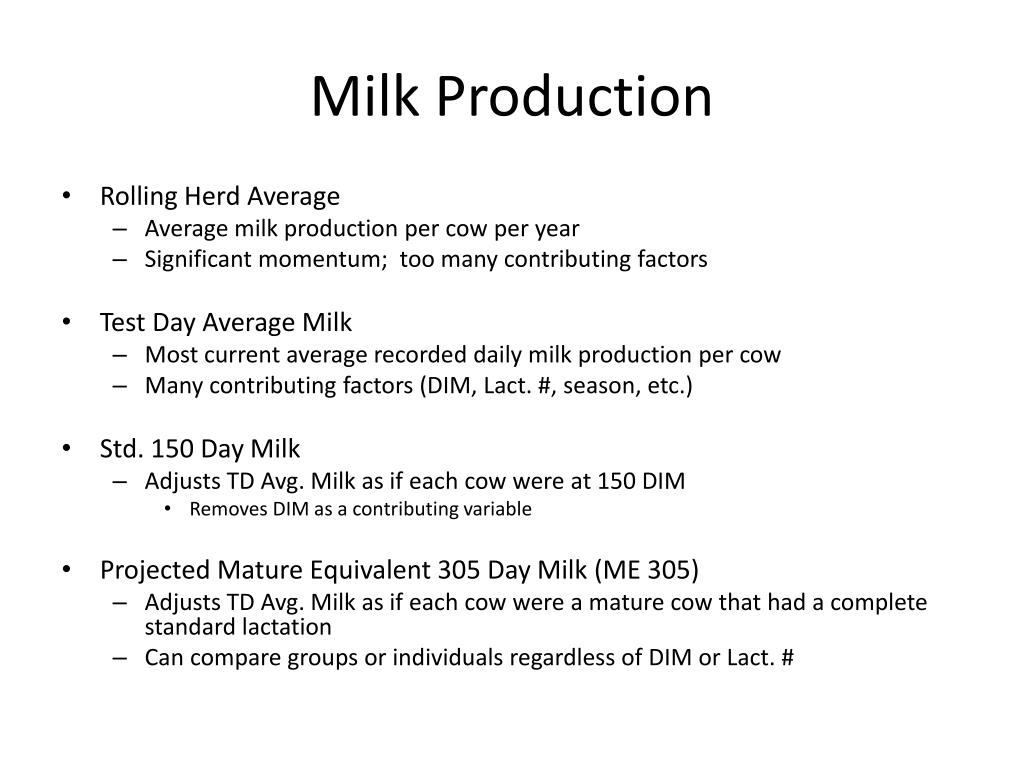 Milk Production

• Rolling Herd Average
– Average milk production per cow per year
– Significant momentum; too many contributing factors

• Test Day Average Milk
– Most current average recorded daily milk production per cow
– Many contributing factors (DIM, Lact. #, season, etc.)

• Std. 150 Day Milk
– Adjusts TD Avg. Milk as if each cow were at 150 DIM
• Removes DIM as a contributing variable

• Projected Mature Equivalent 305 Day Milk (ME 305)
– Adjusts TD Avg. Milk as if each cow were a mature cow that had a complete standard lactation
– Can compare groups or individuals regardless of DIM or Lact. #